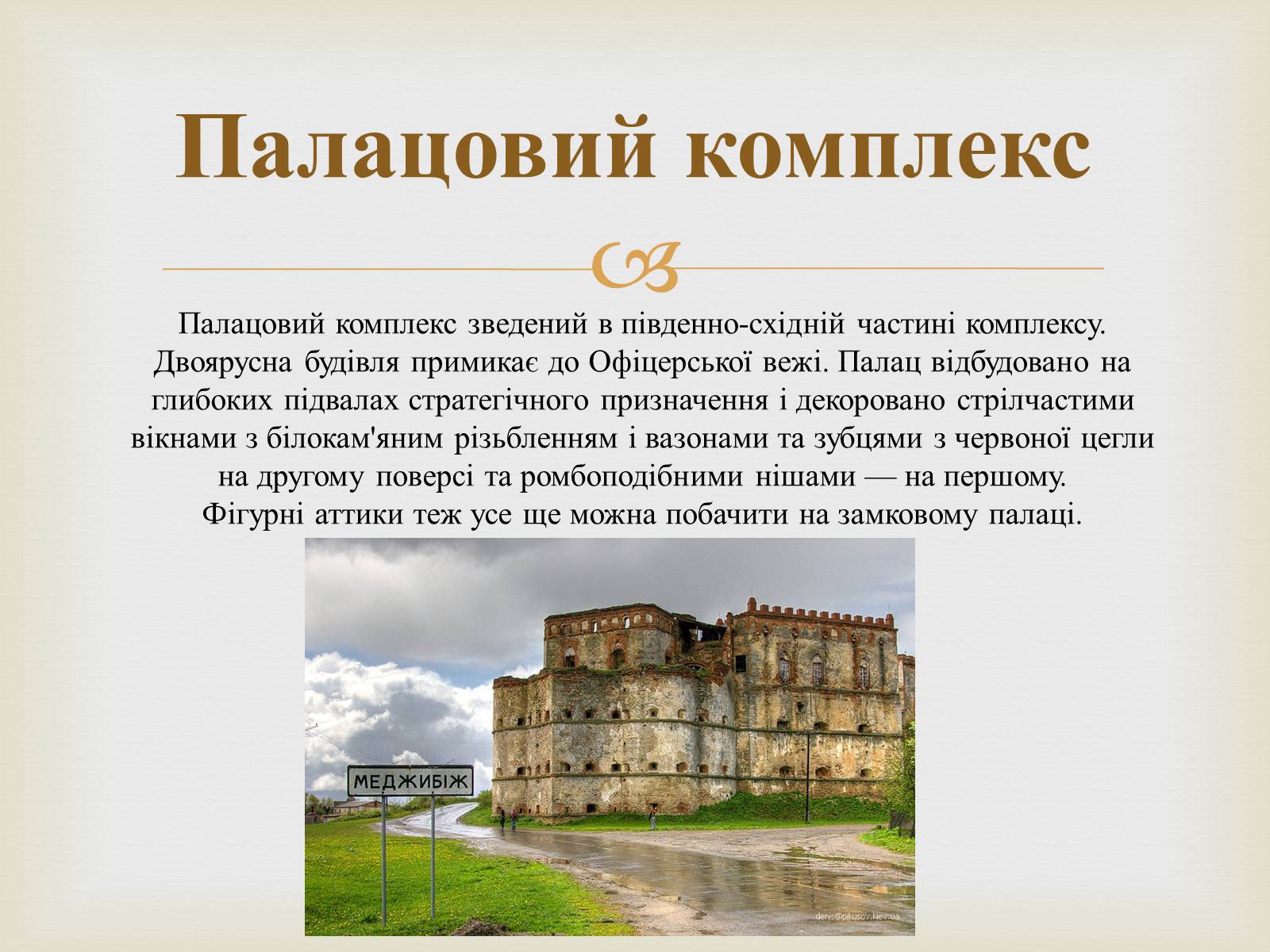 Палацовий комплекс

Палацовий комплекс зведений в південно-східній частині комплексу. Двоярусна будівля примикає до Офіцерської вежі. Палац відбудовано на глибоких підвалах стратегічного призначення і декоровано стрілчастими вікнами з білокам'яним різьбленням і вазонами та зубцями з червоної цегли на другому поверсі та ромбоподібними нішами — на першому. Фігурні аттики теж усе ще можна побачити на замковому палаці.

МЕДЖИБІЖ

denis@pikusov.kiev.ua